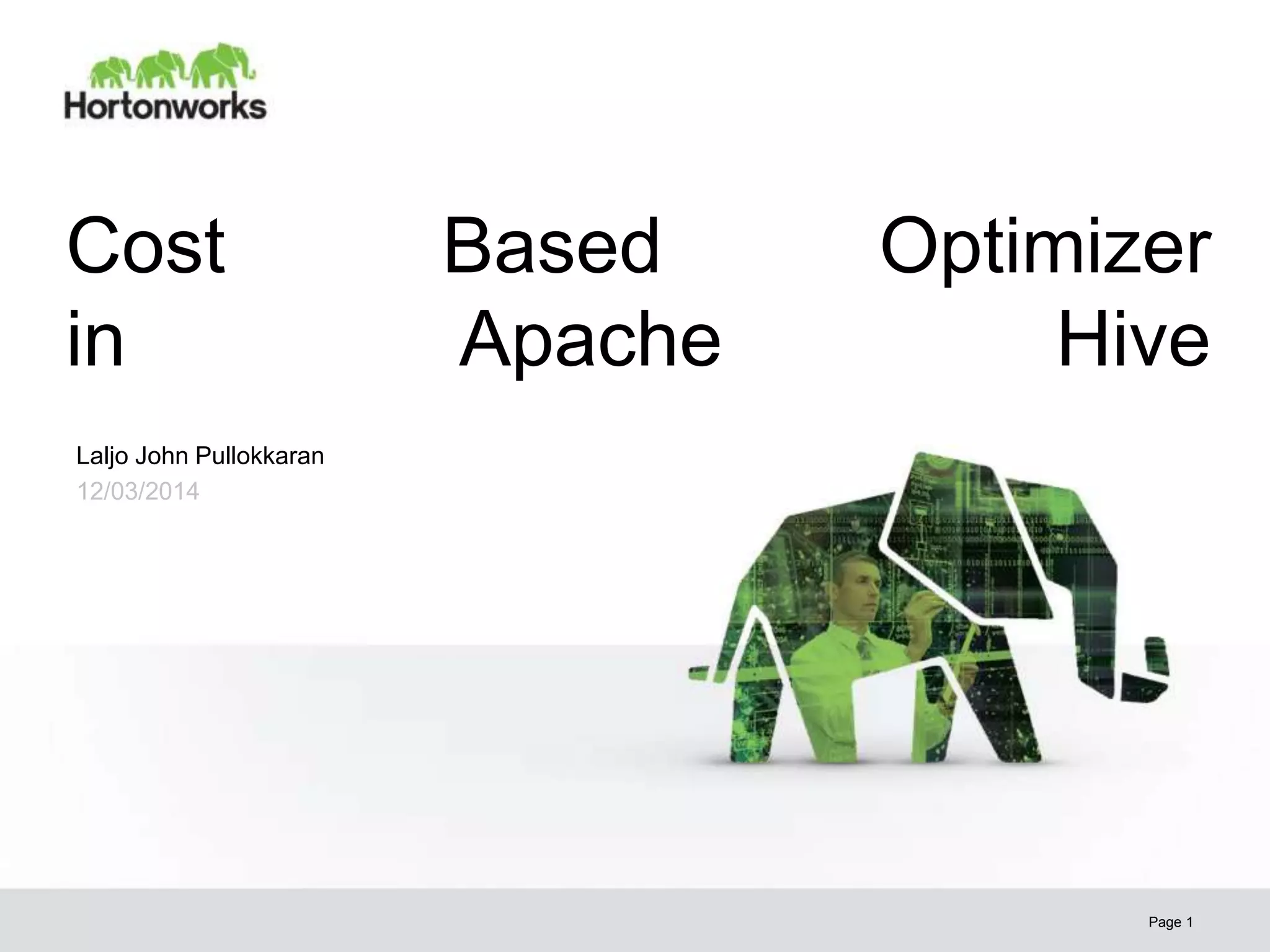 Hortonworks

Cost Based Optimizer in Apache Hive

Laljo John Pullokkaran
12/03/2014

Page 1